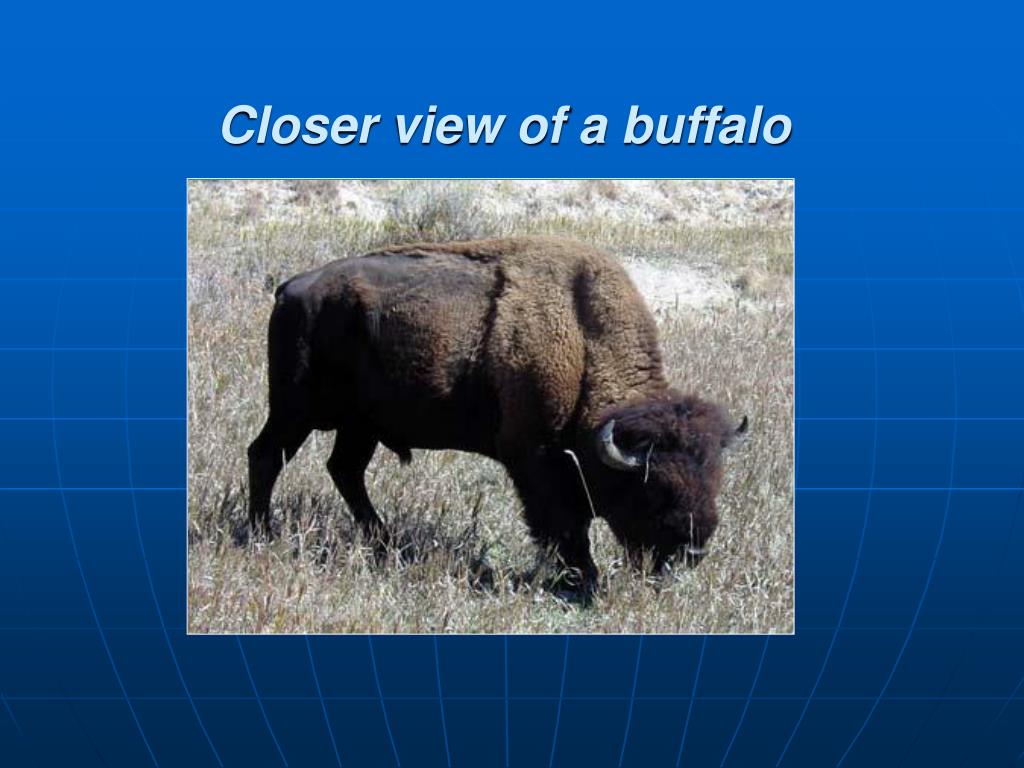 Closer view of a buffalo